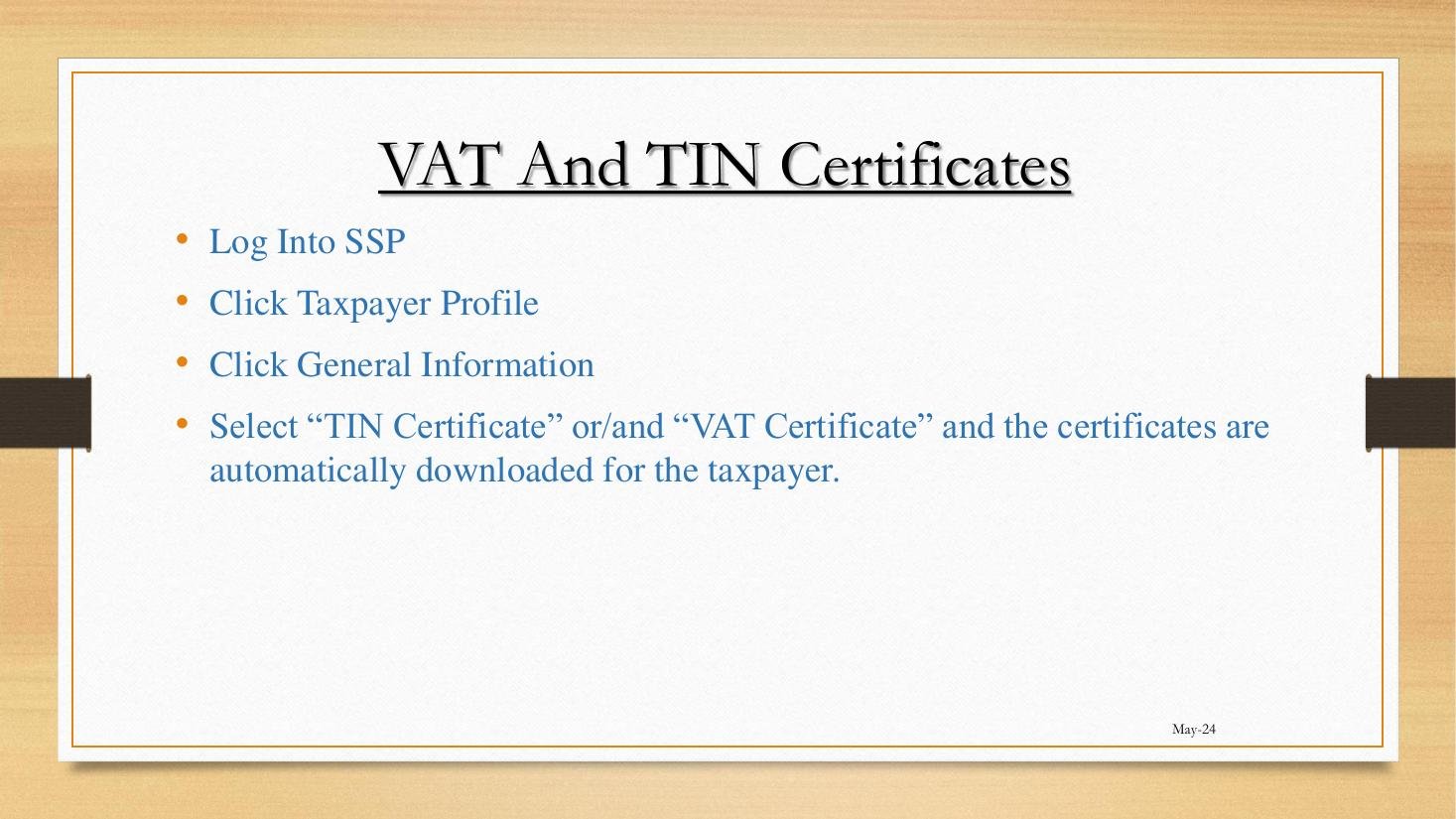 VAT And TIN Certificates

• Log Into SSP
• Click Taxpayer Profile
• Click General Information
• Select “TIN Certificate” or/and “VAT Certificate” and the certificates are automatically downloaded for the taxpayer.

May-24